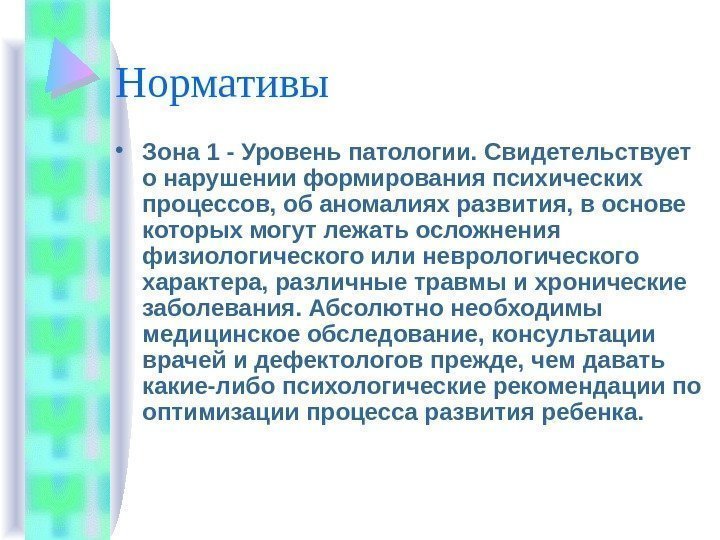 Нормативы

• Зона 1 - Уровень патологии. Свидетельствует о нарушении формирования психических процессов, об аномалиях развития, в основе которых могут лежать осложнения физиологического или неврологического характера, различные травмы и хронические заболевания. Абсолютно необходимы медицинское обследование, консультации врачей и дефектологов прежде, чем давать какие-либо психологические рекомендации по оптимизации процесса развития ребенка.